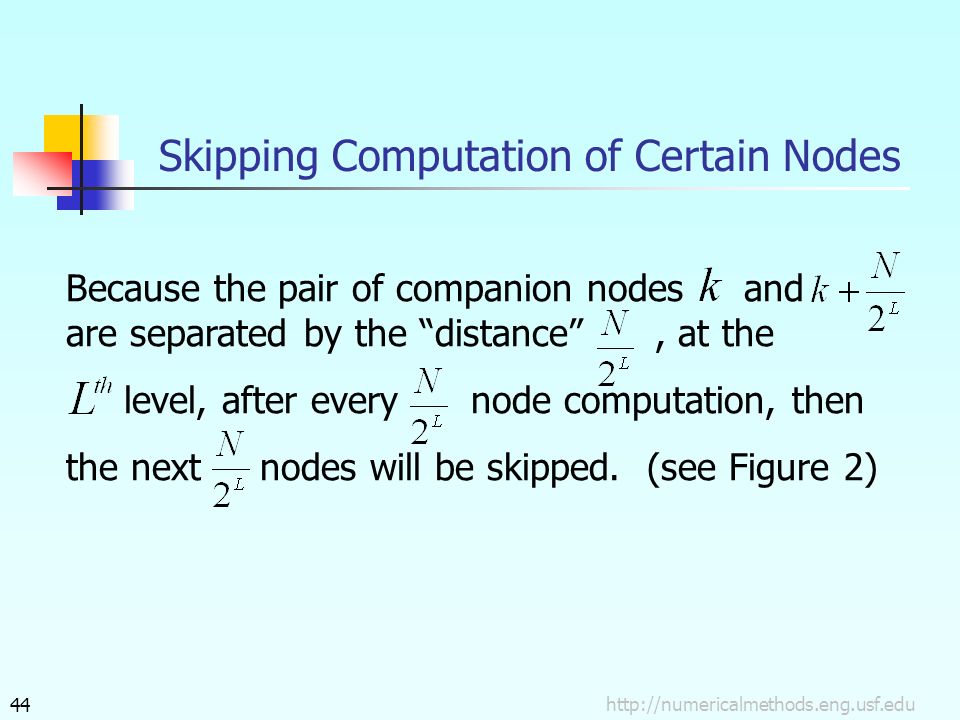 Skipping Computation of Certain Nodes

Because the pair of companion nodes $k$ and $k+\frac{N}{2^L}$ are separated by the “distance” $\frac{N}{2^L}$ , at the $L^{th}$ level, after every $\frac{N}{2^L}$ node computation, then the next $\frac{N}{2^L}$ nodes will be skipped. (see Figure 2)

44

http://numericalmethods.eng.usf.edu